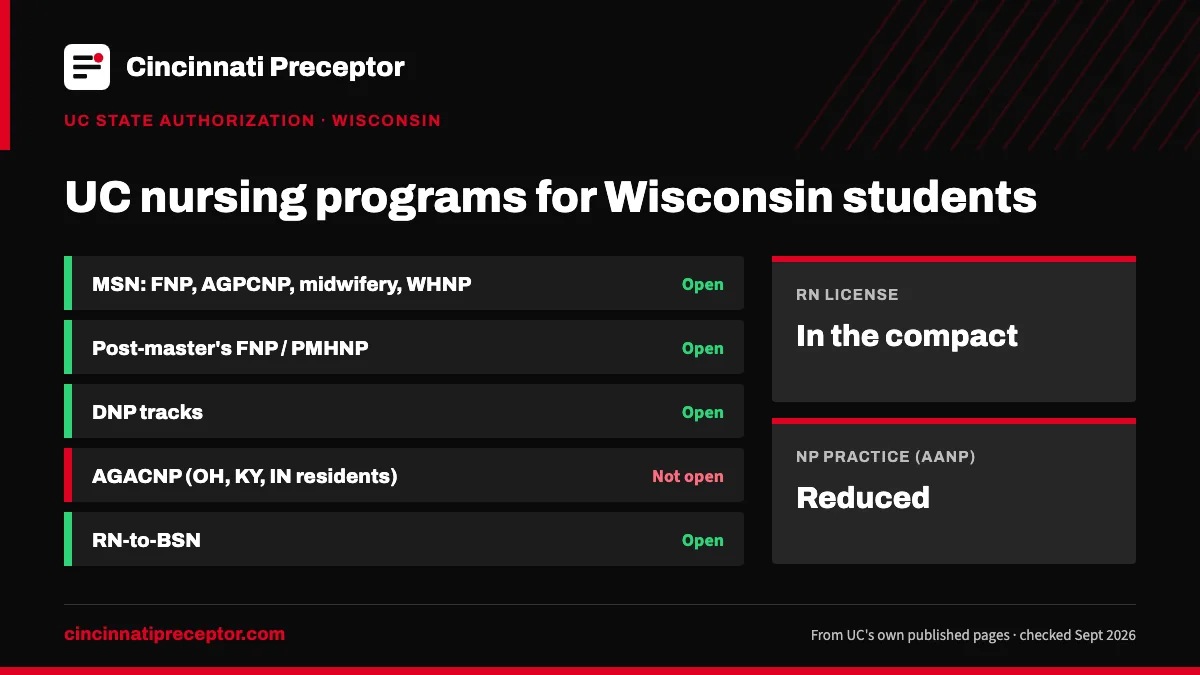 Cincinnati Preceptor

UC STATE AUTHORIZATION · WISCONSIN

UC nursing programs for Wisconsin students

MSN: FNP, AGPCNP, midwifery, WHNP Open

Post-master's FNP / PMHNP Open

DNP tracks Open

AGACNP (OH, KY, IN residents) Not open

RN-to-BSN Open

RN LICENSE

In the compact

NP PRACTICE (AANP)

Reduced

cincinnatipreceptor.com

From UC's own published pages · checked Sept 2026